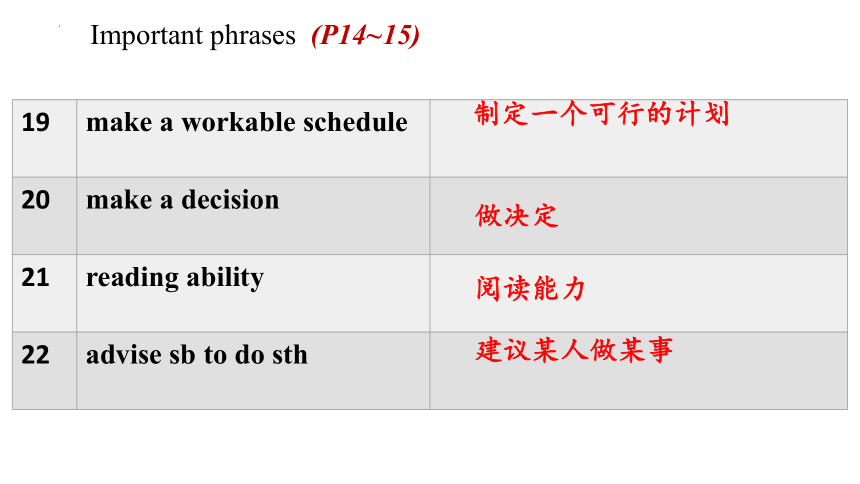 Important phrases (P14~15)

| 19 | make a workable schedule | 制定一个可行的计划 |
|---|---|---|
| 20 | make a decision | 做决定 |
| 21 | reading ability | 阅读能力 |
| 22 | advise sb to do sth | 建议某人做某事 |